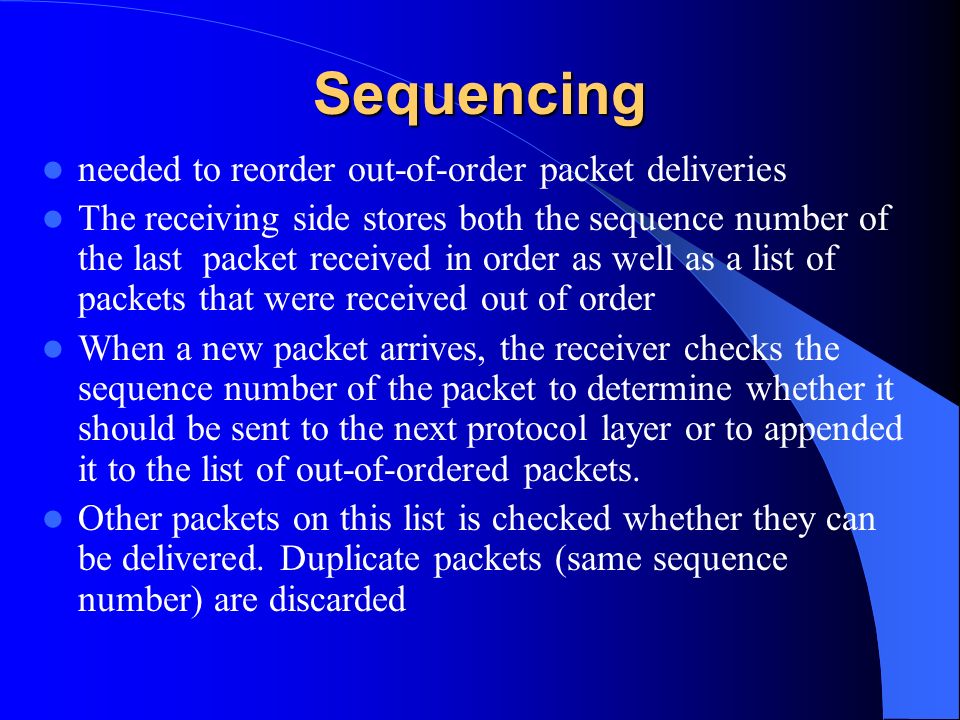 Sequencing

- needed to reorder out-of-order packet deliveries
- The receiving side stores both the sequence number of the last packet received in order as well as a list of packets that were received out of order
- When a new packet arrives, the receiver checks the sequence number of the packet to determine whether it should be sent to the next protocol layer or to appended it to the list of out-of-ordered packets.
- Other packets on this list is checked whether they can be delivered. Duplicate packets (same sequence number) are discarded